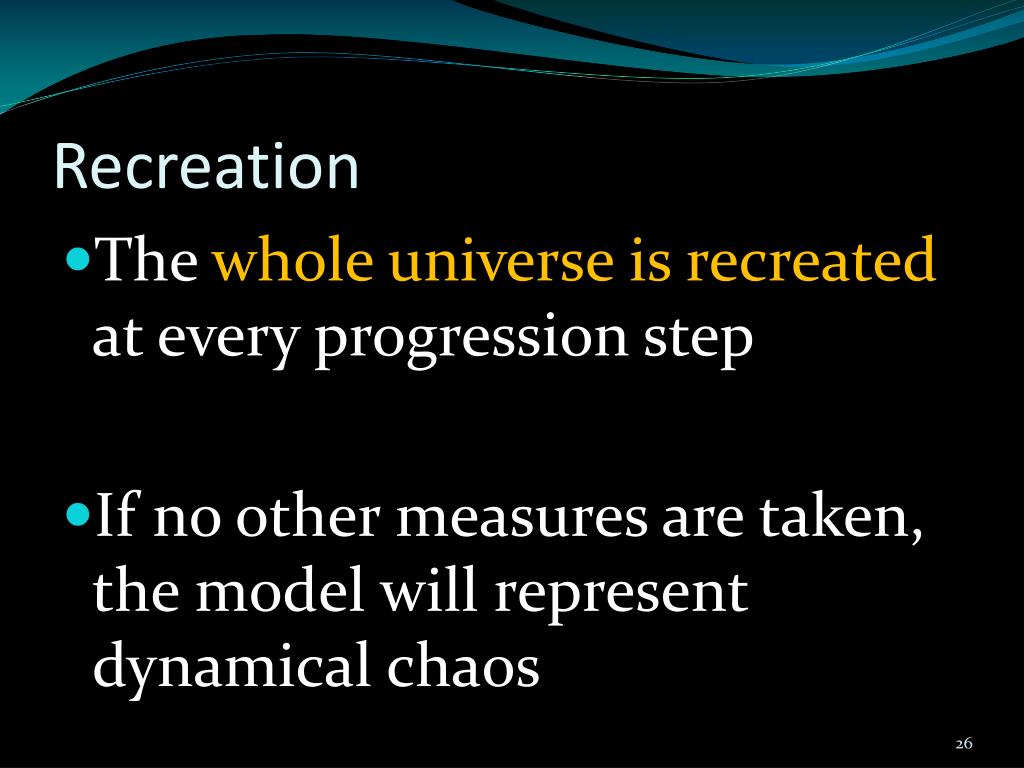 Recreation

The whole universe is recreated at every progression step

If no other measures are taken, the model will represent dynamical chaos

26